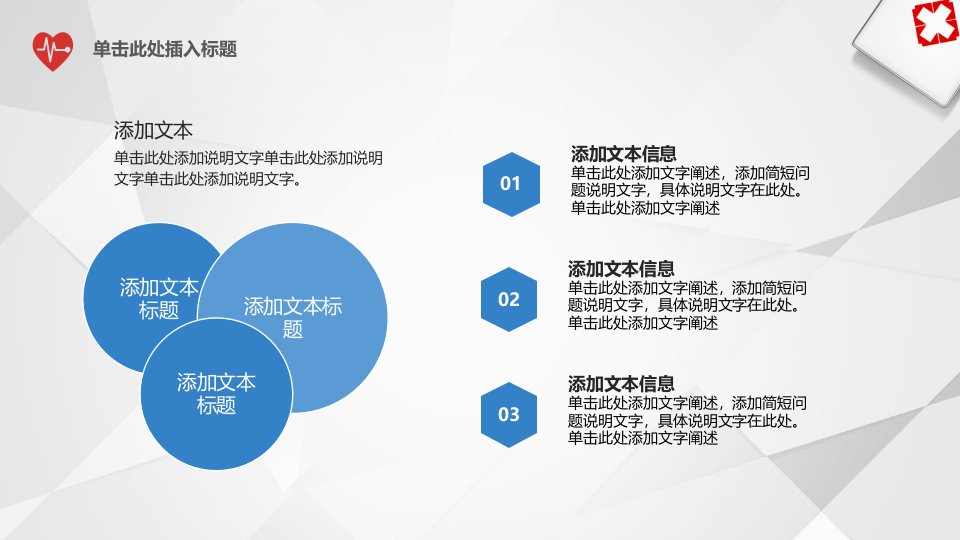 单击此处插入标题

添加文本

单击此处添加说明文字单击此处添加说明文字单击此处添加说明文字。

添加文本标题

添加文本标题

添加文本标题

01

添加文本信息

单击此处添加文字阐述，添加简短问题说明文字，具体说明文字在此处。单击此处添加文字阐述

02

添加文本信息

单击此处添加文字阐述，添加简短问题说明文字，具体说明文字在此处。单击此处添加文字阐述

03

添加文本信息

单击此处添加文字阐述，添加简短问题说明文字，具体说明文字在此处。单击此处添加文字阐述